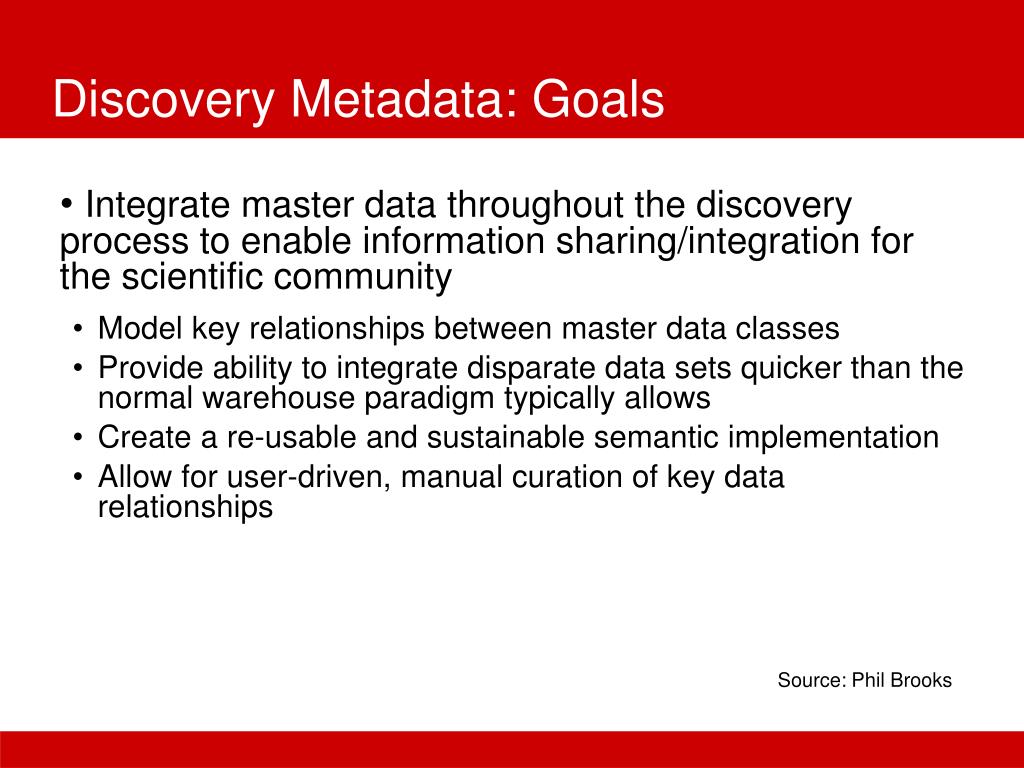 Discovery Metadata: Goals

• Integrate master data throughout the discovery process to enable information sharing/integration for the scientific community

• Model key relationships between master data classes
• Provide ability to integrate disparate data sets quicker than the normal warehouse paradigm typically allows
• Create a re-usable and sustainable semantic implementation
• Allow for user-driven, manual curation of key data relationships

Source: Phil Brooks